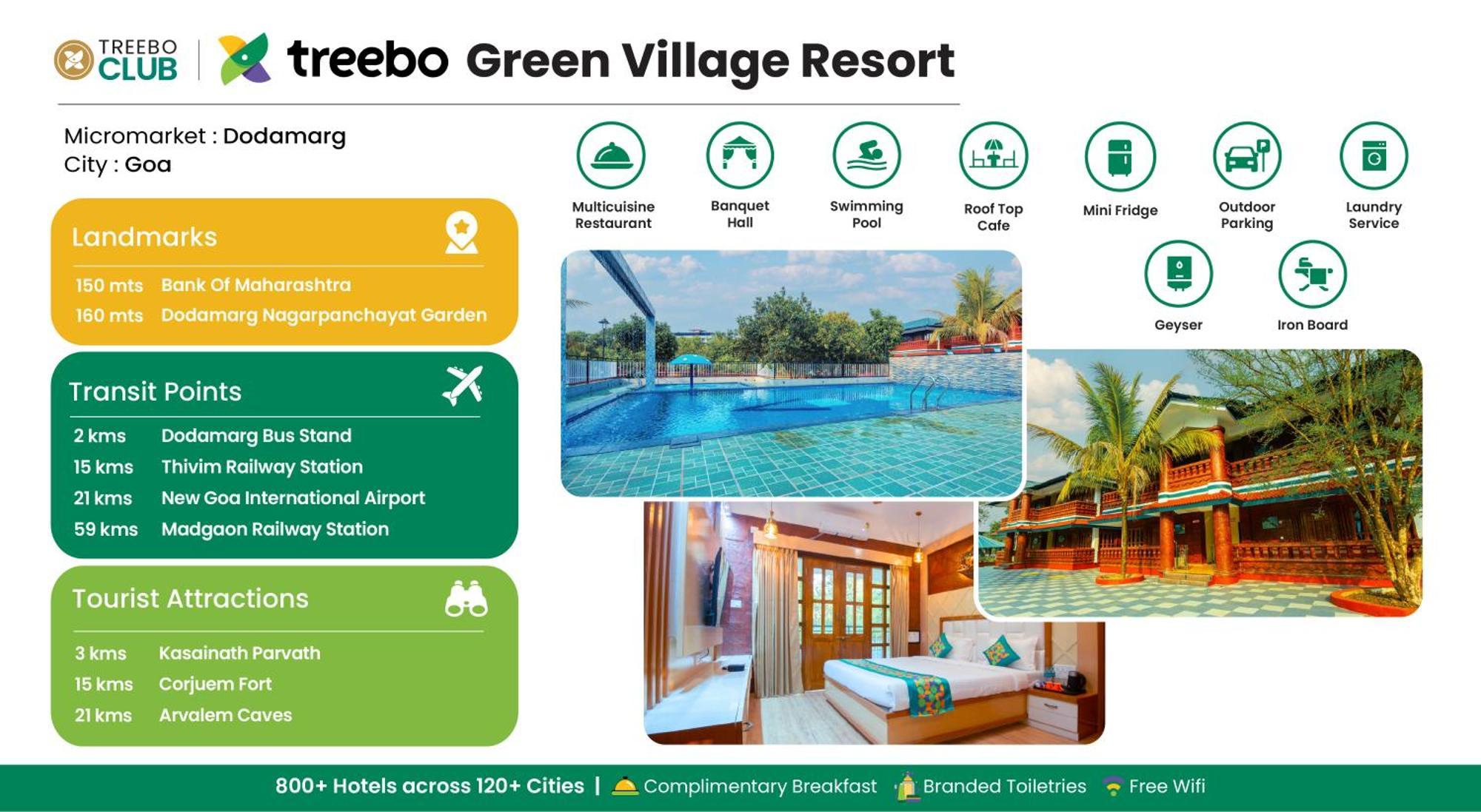 TREEBO CLUB | treebo Green Village Resort

Micromarket : Dodamarg
City : Goa

Landmarks

150 mts Bank Of Maharashtra
160 mts Dodamarg Nagarpanchayat Garden

Transit Points

2 kms Dodamarg Bus Stand
15 kms Thivim Railway Station
21 kms New Goa International Airport
59 kms Madgaon Railway Station

Tourist Attractions

3 kms Kasainath Parvath
15 kms Corjuem Fort
21 kms Arvalem Caves

Multicuisine Restaurant
Banquet Hall
Swimming Pool
Roof Top Cafe
Mini Fridge
Outdoor Parking
Laundry Service
Geyser
Iron Board

800+ Hotels across 120+ Cities | Complimentary Breakfast Branded Toiletries Free Wifi